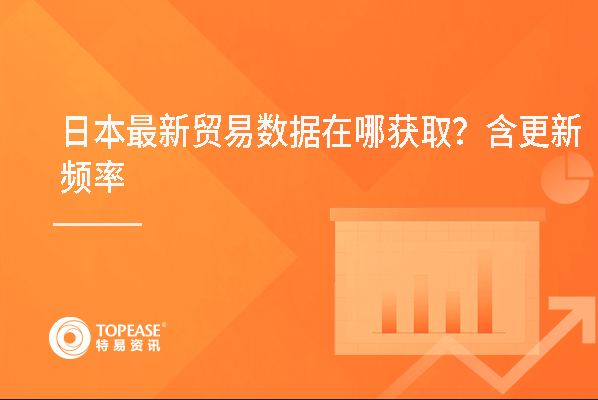 日本最新贸易数据在哪获取？含更新频率

TOPEASE®
特易资讯